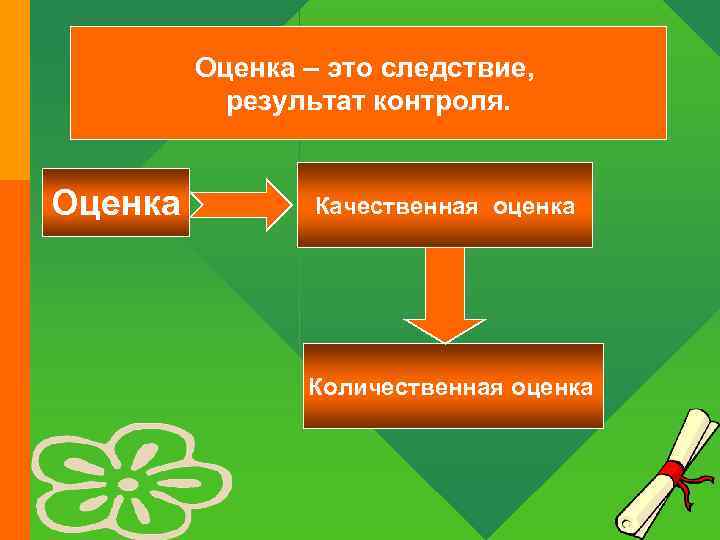 Оценка – это следствие, результат контроля.

Оценка

Качественная оценка

Количественная оценка